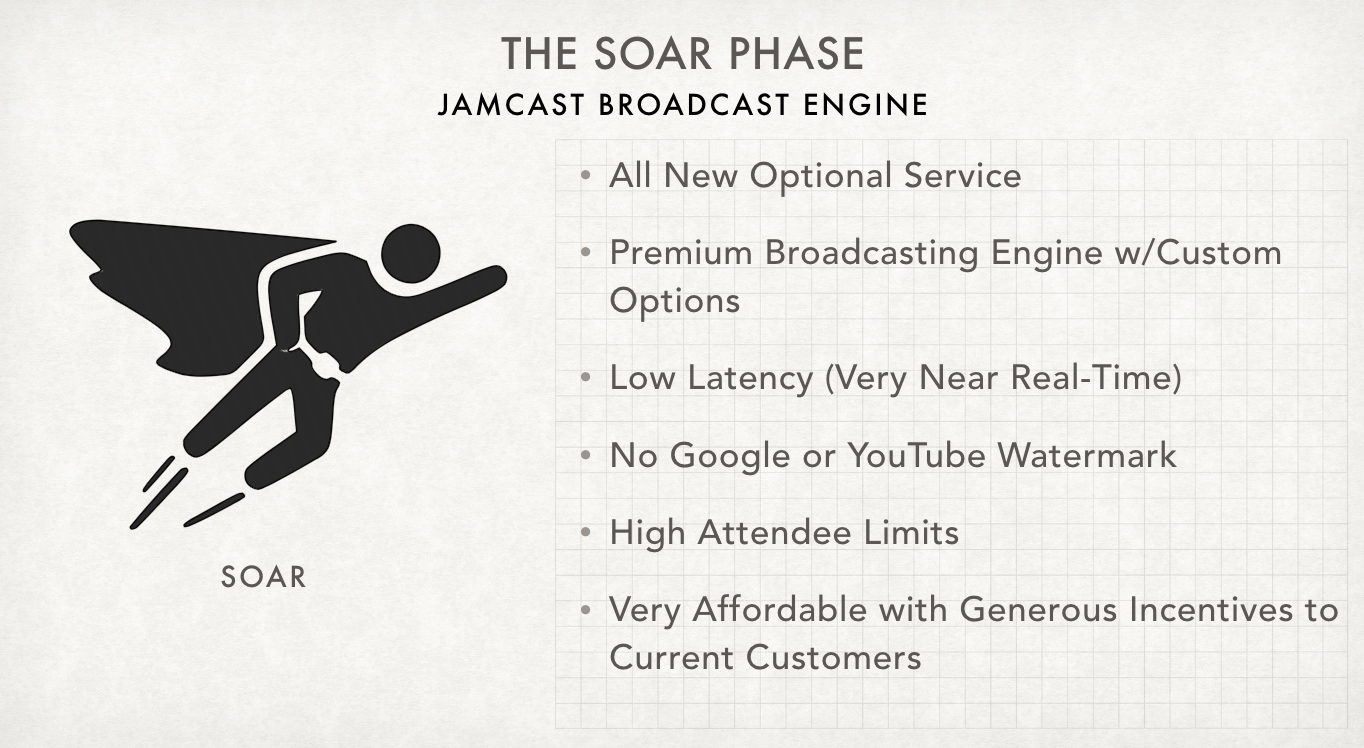 THE SOAR PHASE
JAMCAST BROADCAST ENGINE

SOAR

• All New Optional Service
• Premium Broadcasting Engine w/Custom Options
• Low Latency (Very Near Real-Time)
• No Google or YouTube Watermark
• High Attendee Limits
• Very Affordable with Generous Incentives to Current Customers